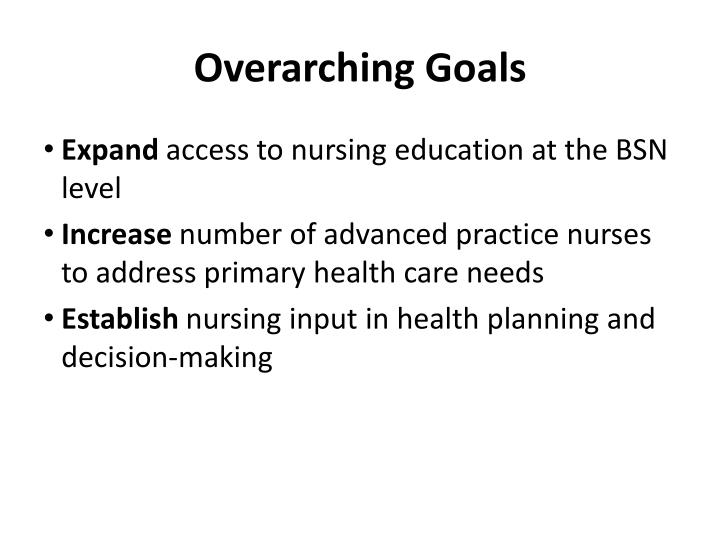 Overarching Goals

• Expand access to nursing education at the BSN level

• Increase number of advanced practice nurses to address primary health care needs

• Establish nursing input in health planning and decision-making